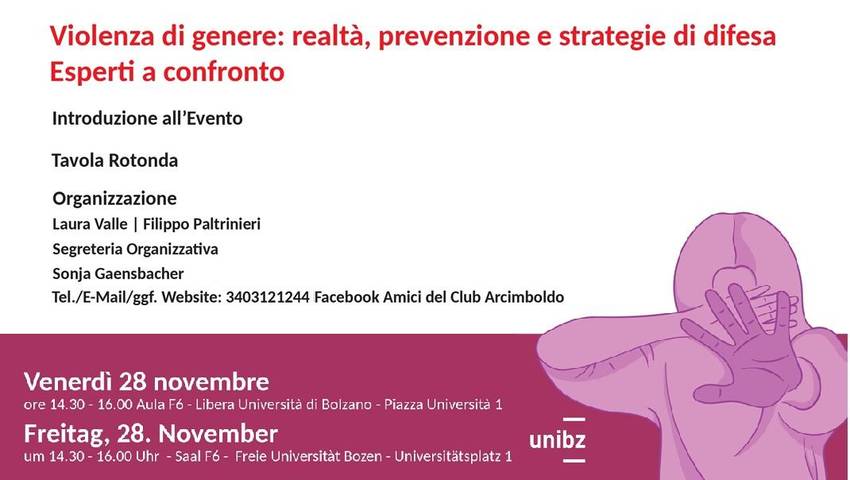 Violenza di genere: realtà, prevenzione e strategie di difesa
Esperti a confronto

Introduzione all'Evento

Tavola Rotonda

Organizzazione
Laura Valle | Filippo Paltrinieri
Segreteria Organizzativa
Sonja Gaensbacher
Tel./E-Mail/ggf. Website: 3403121244 Facebook Amici del Club Arcimboldo

Venerdì 28 novembre
ore 14.30 - 16.00 Aula F6 - Libera Università di Bolzano - Piazza Università 1

Freitag, 28. November
um 14.30 - 16.00 Uhr - Saal F6 - Freie Universität Bozen - Universitätsplatz 1

unibz